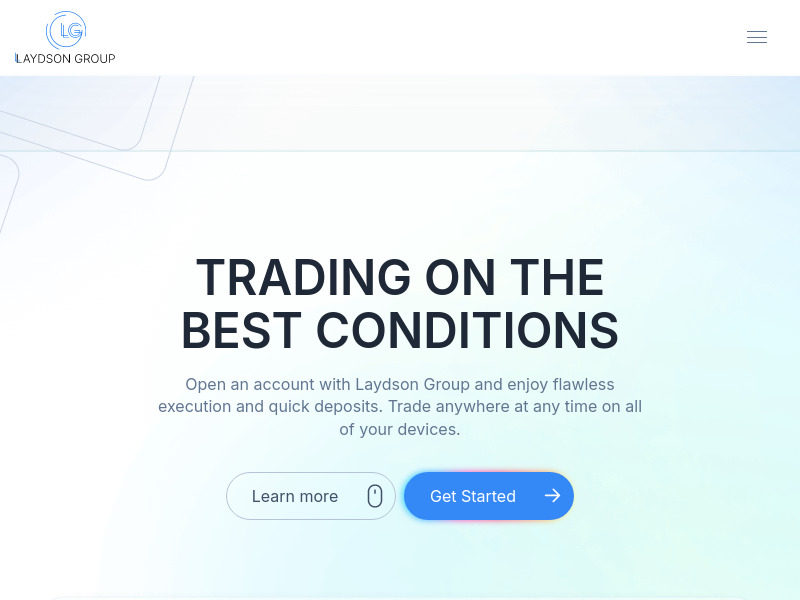 LG
LAYDSON GROUP

TRADING ON THE BEST CONDITIONS

Open an account with Laydson Group and enjoy flawless execution and quick deposits. Trade anywhere at any time on all of your devices.

Learn more

Get Started